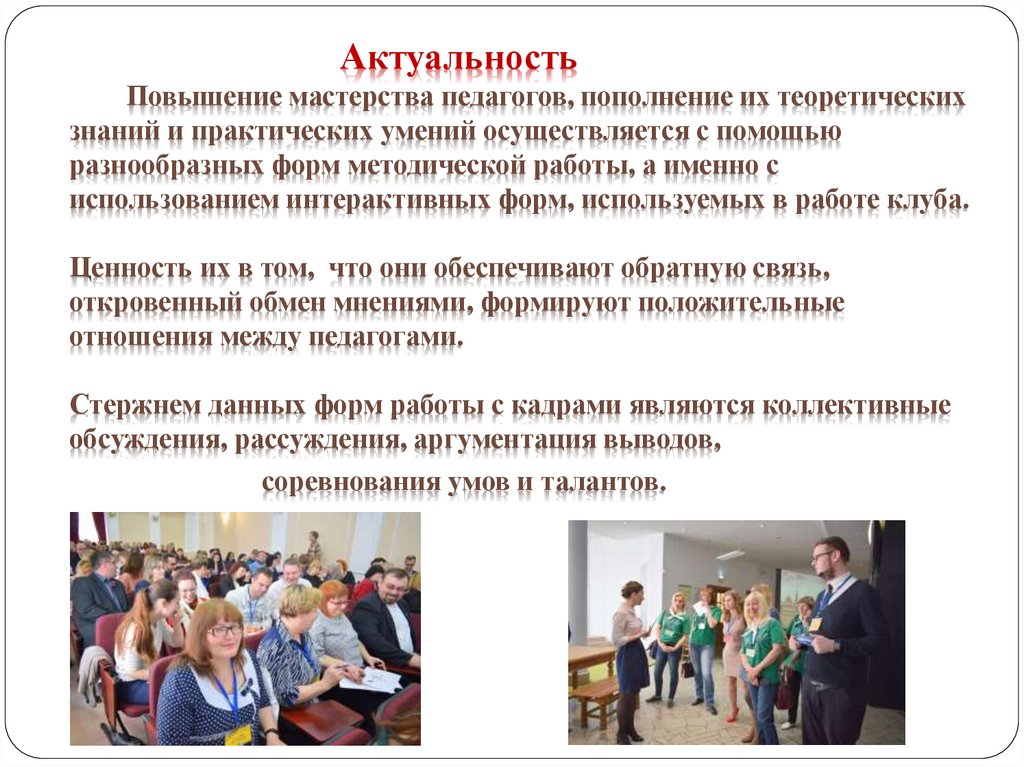 Актуальность

Повышение мастерства педагогов, пополнение их теоретических знаний и практических умений осуществляется с помощью разнообразных форм методической работы, а именно с использованием интерактивных форм, используемых в работе клуба.

Ценность их в том, что они обеспечивают обратную связь, откровенный обмен мнениями, формируют положительные отношения между педагогами.

Стержнем данных форм работы с кадрами являются коллективные обсуждения, рассуждения, аргументация выводов,

соревнования умов и талантов.